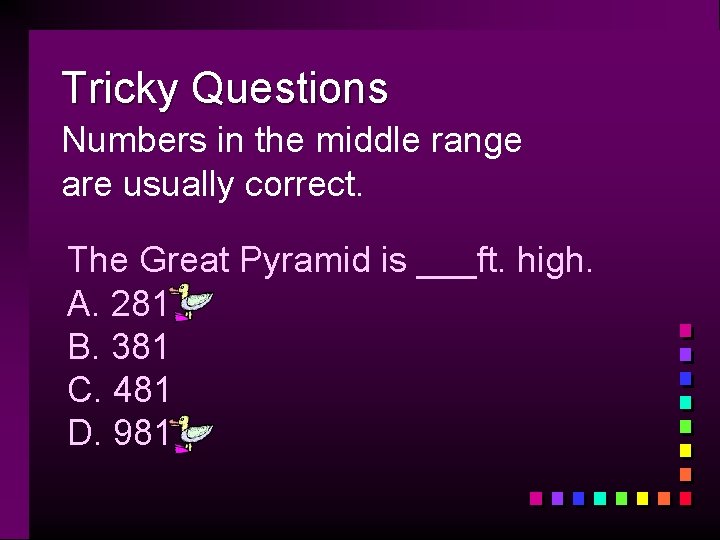 Tricky Questions
Numbers in the middle range are usually correct.

The Great Pyramid is ___ft. high.
A. 281
B. 381
C. 481
D. 981